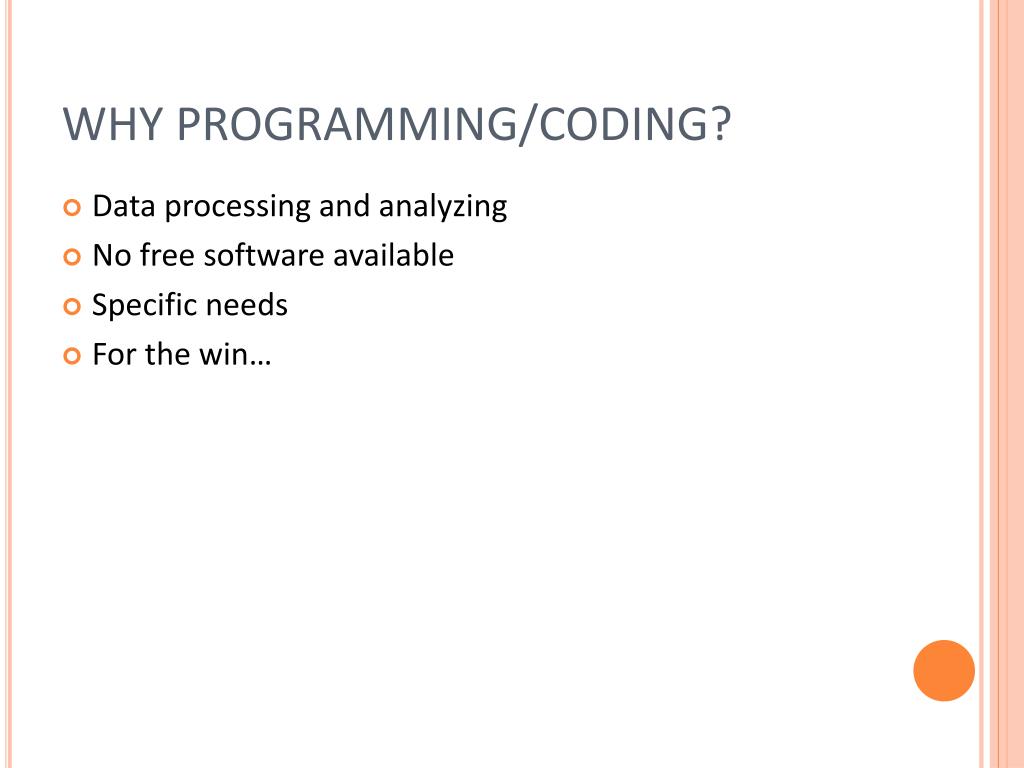 WHY PROGRAMMING/CODING?

Data processing and analyzing
No free software available
Specific needs
For the win…